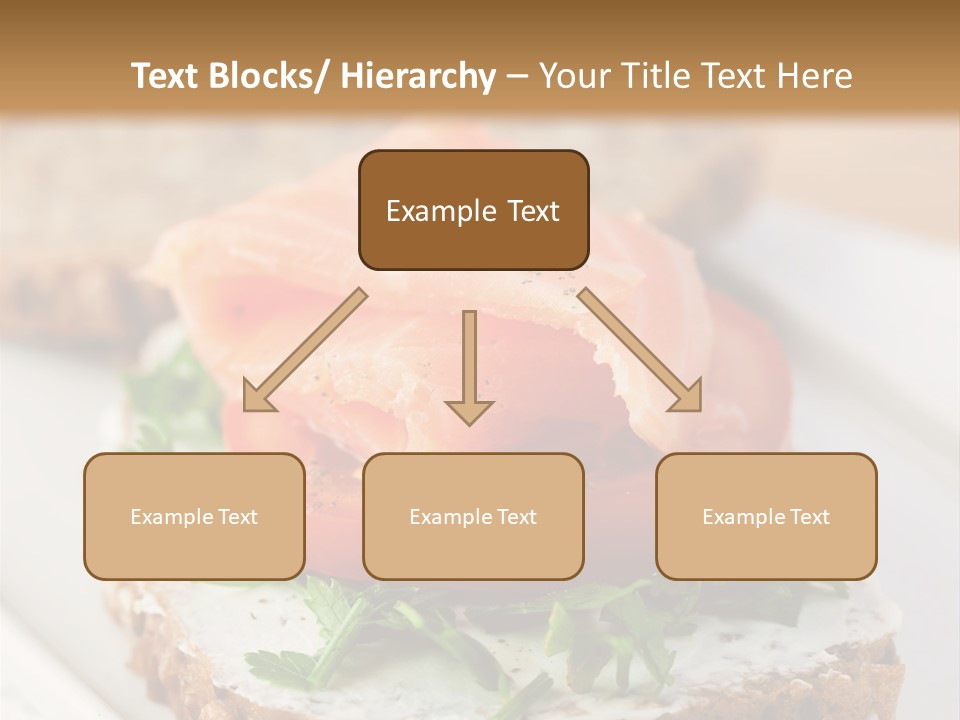 Text Blocks/ Hierarchy – Your Title Text Here

Example Text

Example Text

Example Text

Example Text